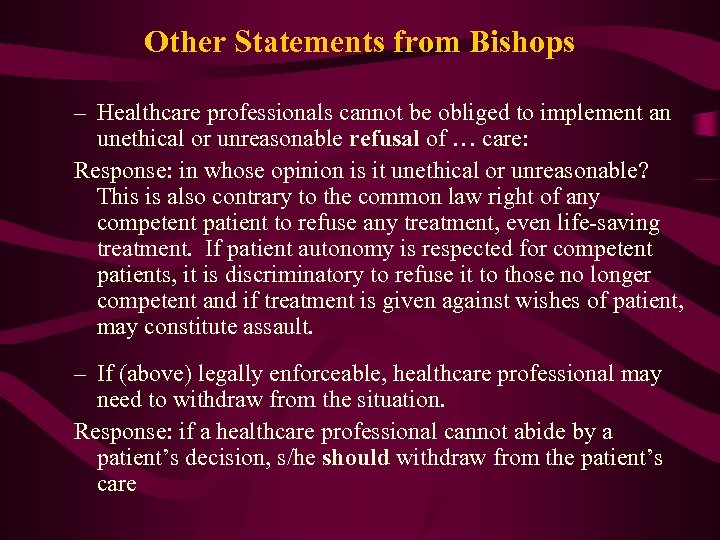 Other Statements from Bishops

– Healthcare professionals cannot be obliged to implement an unethical or unreasonable refusal of … care:

Response: in whose opinion is it unethical or unreasonable? This is also contrary to the common law right of any competent patient to refuse any treatment, even life-saving treatment. If patient autonomy is respected for competent patients, it is discriminatory to refuse it to those no longer competent and if treatment is given against wishes of patient, may constitute assault.

– If (above) legally enforceable, healthcare professional may need to withdraw from the situation.

Response: if a healthcare professional cannot abide by a patient's decision, s/he should withdraw from the patient's care